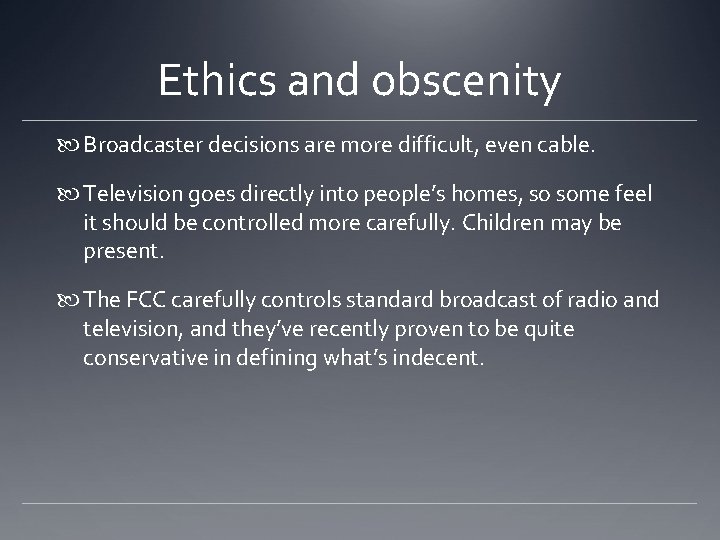 Ethics and obscenity

Broadcaster decisions are more difficult, even cable.

Television goes directly into people's homes, so some feel it should be controlled more carefully. Children may be present.

The FCC carefully controls standard broadcast of radio and television, and they've recently proven to be quite conservative in defining what's indecent.